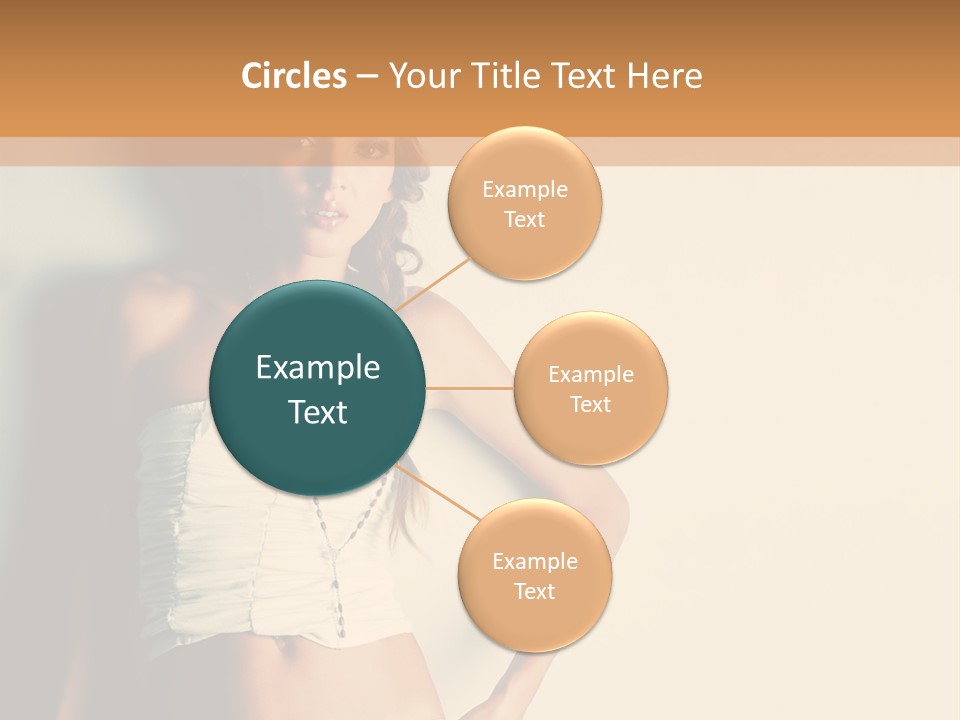 Circles – Your Title Text Here

Example Text

Example Text

Example Text

Example Text